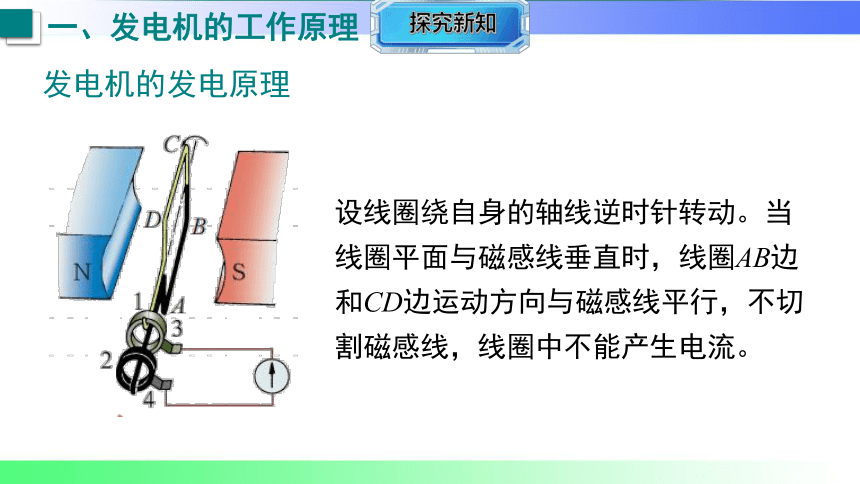 一、发电机的工作原理

探究新知

发电机的发电原理

C

D

B

N

S

1

A

3

2

4

设线圈绕自身的轴线逆时针转动。当线圈平面与磁感线垂直时，线圈$AB$边和$CD$边运动方向与磁感线平行，不切割磁感线，线圈中不能产生电流。